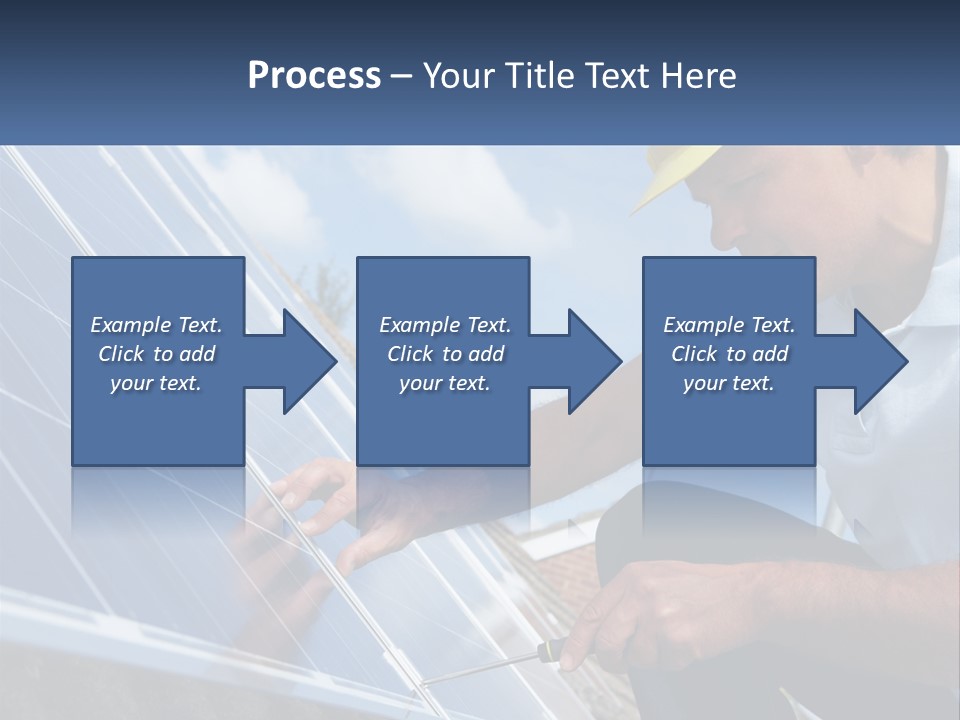 Process – Your Title Text Here

Example Text. Click to add your text.

Example Text. Click to add your text.

Example Text. Click to add your text.